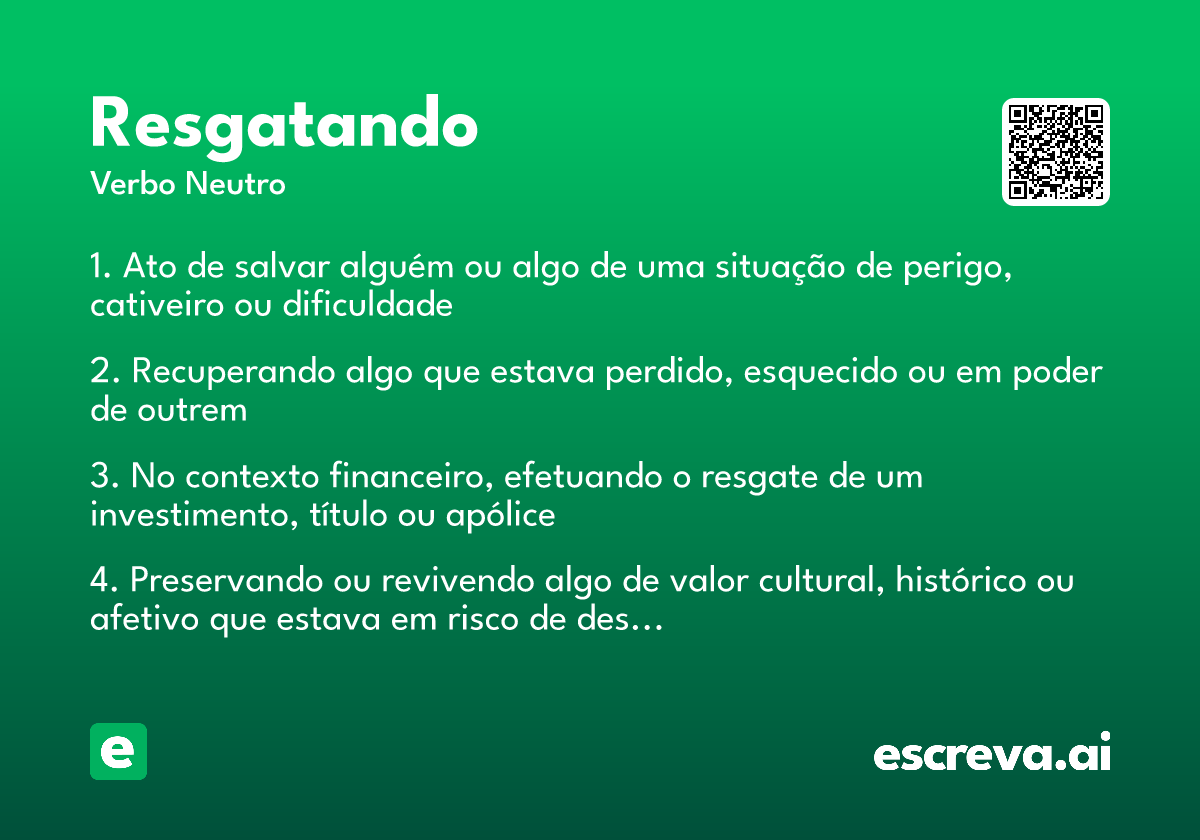 Resgatando
Verbo Neutro

1. Ato de salvar alguém ou algo de uma situação de perigo, cativeiro ou dificuldade

2. Recuperando algo que estava perdido, esquecido ou em poder de outrem

3. No contexto financeiro, efetuando o resgate de um investimento, título ou apólice

4. Preservando ou revivendo algo de valor cultural, histórico ou afetivo que estava em risco de des...

e

escreva.ai